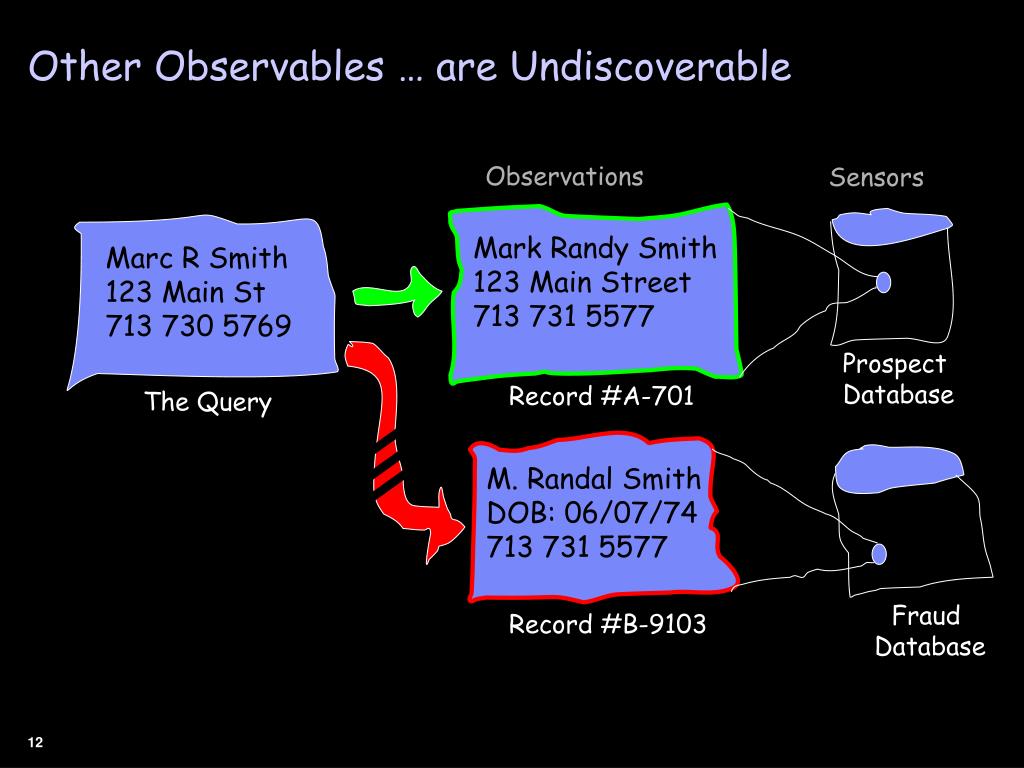 Other Observables … are Undiscoverable

Observations

Sensors

Marc R Smith
123 Main St
713 730 5769

The Query

Mark Randy Smith
123 Main Street
713 731 5577

Record #A-701

Prospect Database

M. Randal Smith
DOB: 06/07/74
713 731 5577

Record #B-9103

Fraud Database

12